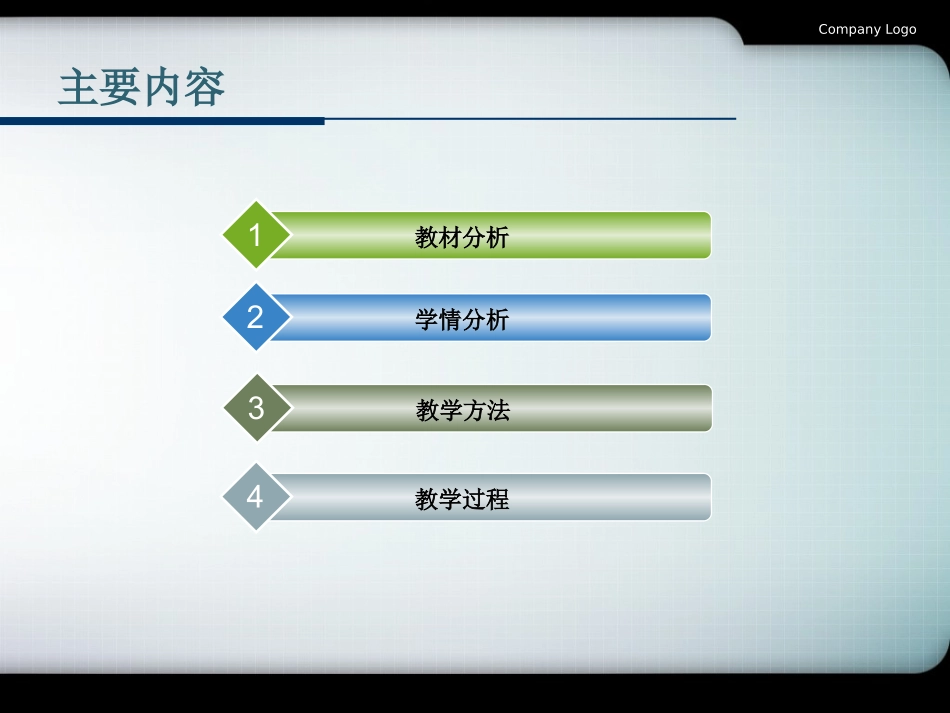 Company Logo

主要内容

1 教材分析

2 学情分析

3 教学方法

4 教学过程